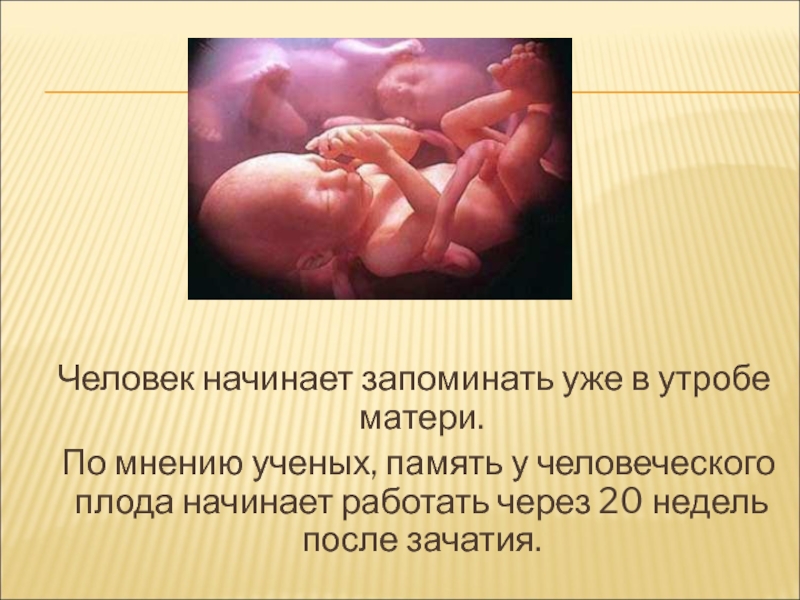 Человек начинает запоминать уже в утробе матери.

По мнению ученых, память у человеческого плода начинает работать через 20 недель после зачатия.